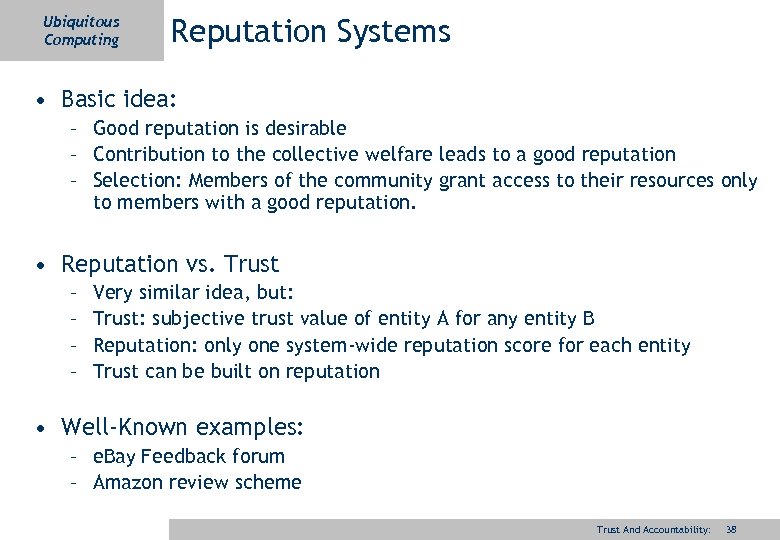 Ubiquitous Computing

Reputation Systems

• Basic idea:
– Good reputation is desirable
– Contribution to the collective welfare leads to a good reputation
– Selection: Members of the community grant access to their resources only to members with a good reputation.

• Reputation vs. Trust
– Very similar idea, but:
– Trust: subjective trust value of entity A for any entity B
– Reputation: only one system-wide reputation score for each entity
– Trust can be built on reputation

• Well-Known examples:
– eBay Feedback forum
– Amazon review scheme

Trust And Accountability: 38